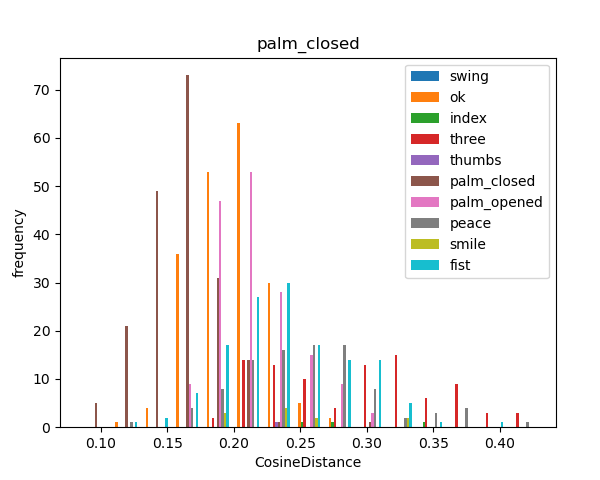 palm_closed

swing
ok
index
three
thumbs
palm_closed
palm_opened
peace
smile
fist

frequency

70
60
50
40
30
20
10
0

0.10 0.15 0.20 0.25 0.30 0.35 0.40

CosineDistance